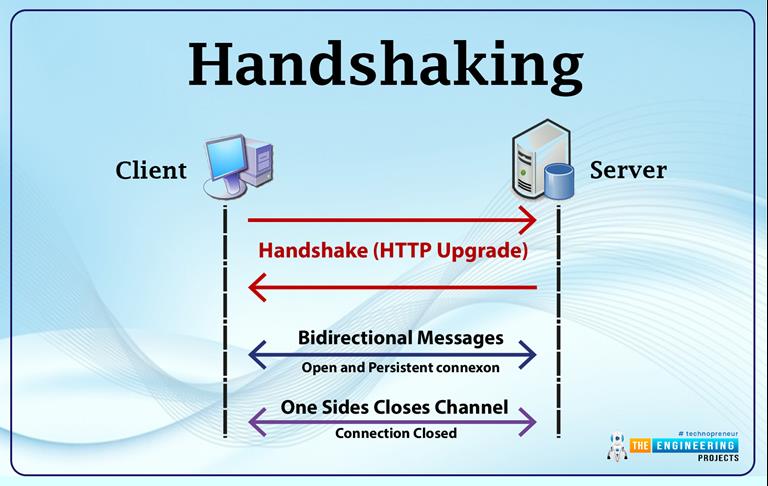 Handshaking

Client

Server

Handshake (HTTP Upgrade)

Bidirectional Messages

Open and Persistent connexon

One Sides Closes Channel

Connection Closed

# technopreneur
THE ENGINEERING
PROJECTS